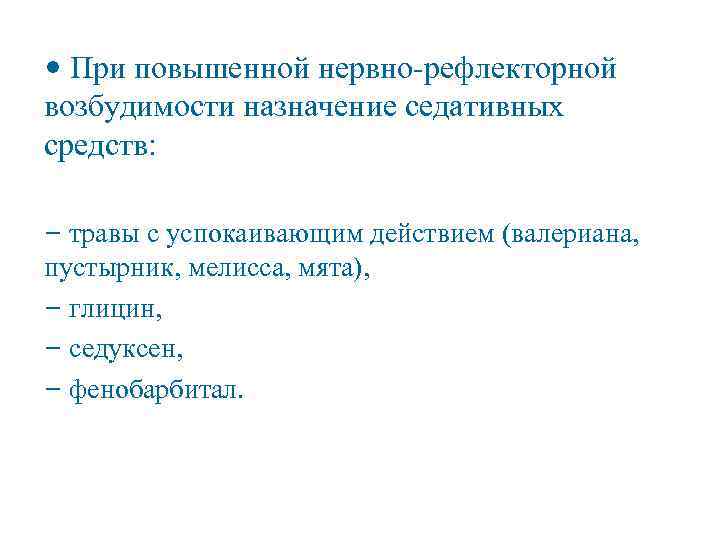 • При повышенной нервно-рефлекторной возбудимости назначение седативных средств:

− травы с успокаивающим действием (валериана, пустырник, мелисса, мята),
− глицин,
− седуксен,
− фенобарбитал.